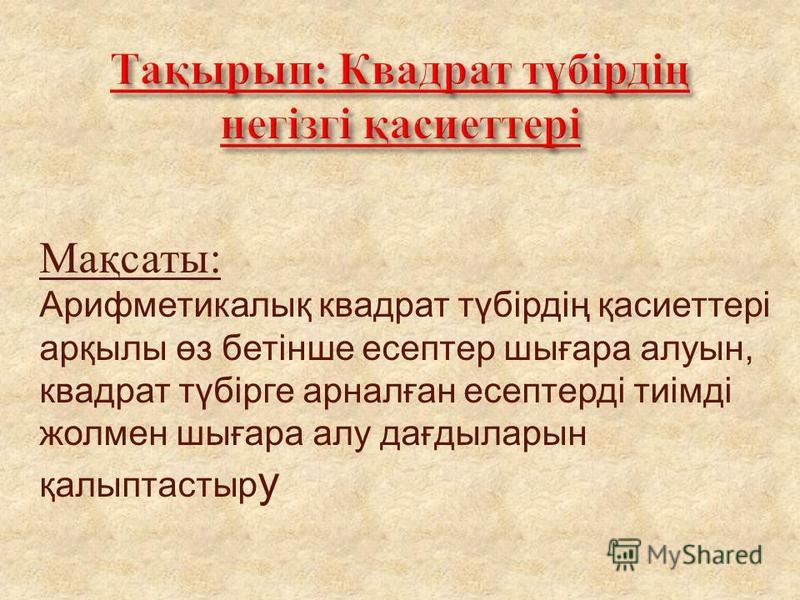 Тақырып: Квадрат түбірдің негізгі қасиеттері

Мақсаты:
Арифметикалық квадрат түбірдің қасиеттері арқылы өз бетінше есептер шығара алуын, квадрат түбірге арналған есептерді тиімді жолмен шығара алу дағдыларын қалыптастыру

MyShared